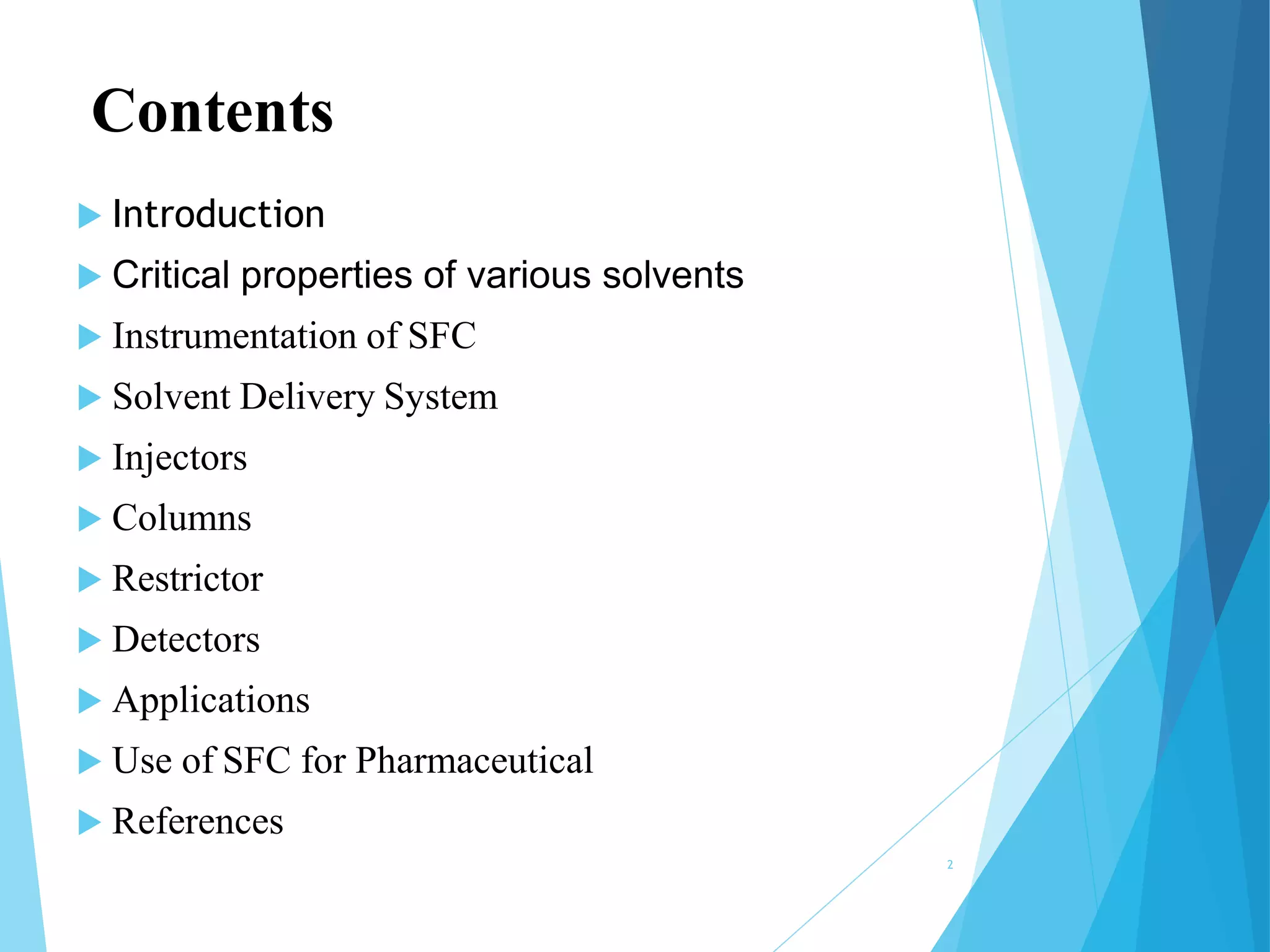 Contents

Introduction
Critical properties of various solvents
Instrumentation of SFC
Solvent Delivery System
Injectors
Columns
Restrictor
Detectors
Applications
Use of SFC for Pharmaceutical
References

2